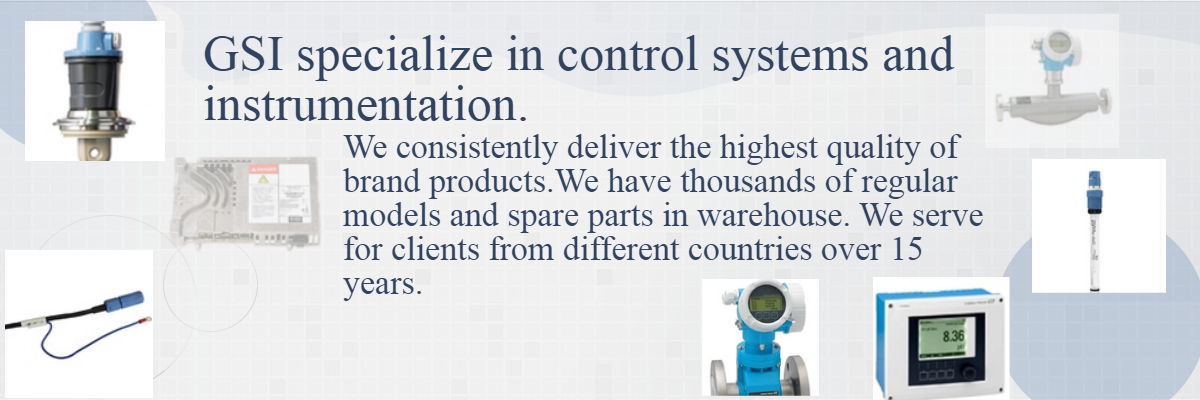 GSI specialize in control systems and instrumentation.

We consistently deliver the highest quality of brand products.We have thousands of regular models and spare parts in warehouse. We serve for clients from different countries over 15 years.

8.36